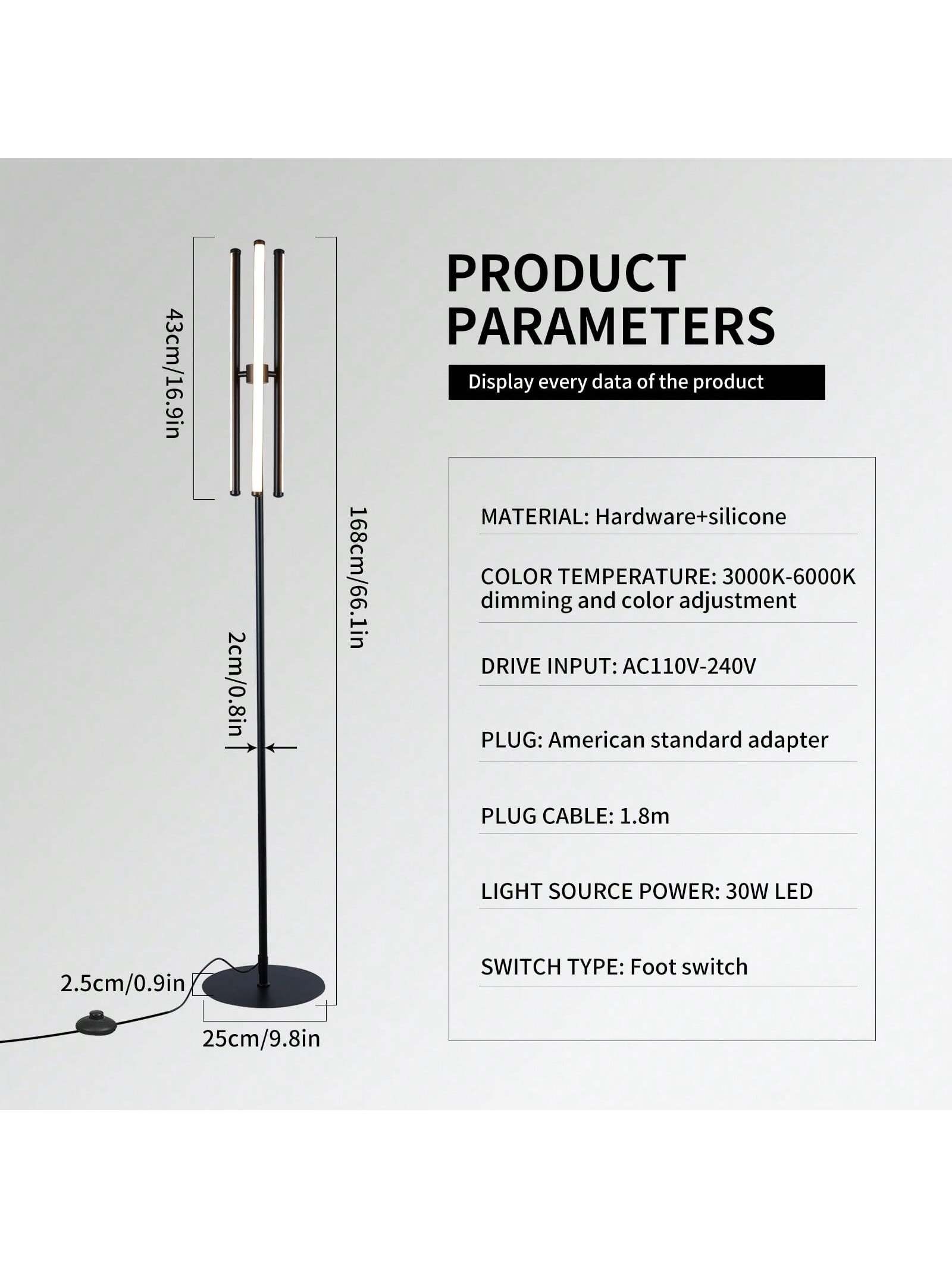 43cm/16.9in

168cm/66.1in

2cm/0.8in

2.5cm/0.9in

25cm/9.8in

PRODUCT PARAMETERS

Display every data of the product

MATERIAL: Hardware+silicone

COLOR TEMPERATURE: 3000K-6000K dimming and color adjustment

DRIVE INPUT: AC110V-240V

PLUG: American standard adapter

PLUG CABLE: 1.8m

LIGHT SOURCE POWER: 30W LED

SWITCH TYPE: Foot switch